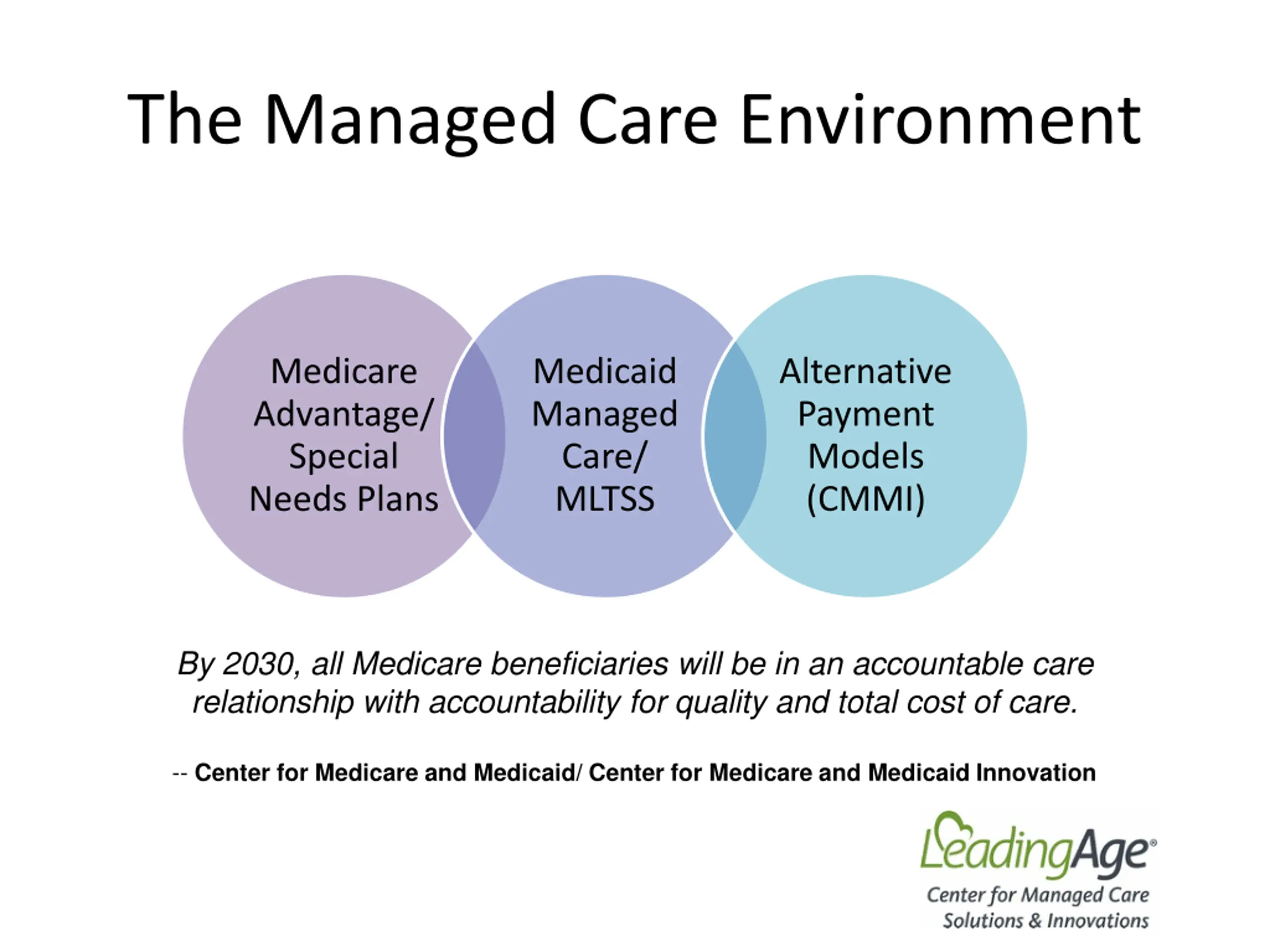 The Managed Care Environment

Medicare Advantage/ Special Needs Plans

Medicaid Managed Care/ MLTSS

Alternative Payment Models (CMMI)

By 2030, all Medicare beneficiaries will be in an accountable care relationship with accountability for quality and total cost of care.

-- Center for Medicare and Medicaid/ Center for Medicare and Medicaid Innovation

LeadingAge®
Center for Managed Care
Solutions & Innovations